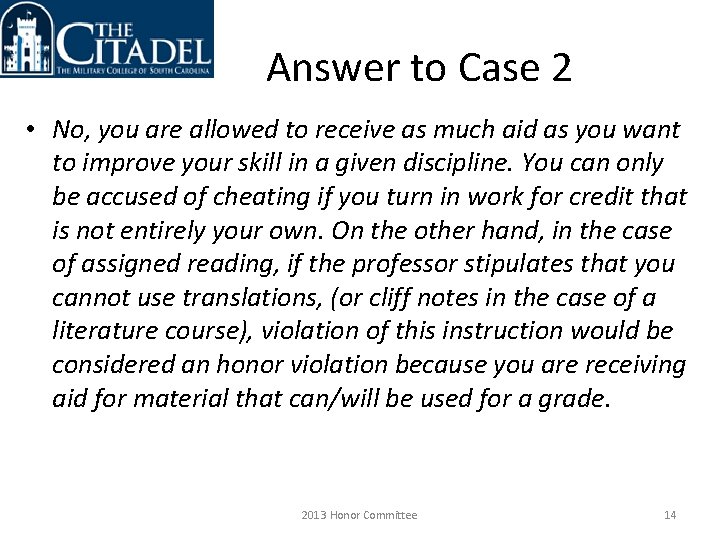 THE CITADEL
THE MILITARY COLLEGE OF SOUTH CAROLINA

Answer to Case 2

• No, you are allowed to receive as much aid as you want to improve your skill in a given discipline. You can only be accused of cheating if you turn in work for credit that is not entirely your own. On the other hand, in the case of assigned reading, if the professor stipulates that you cannot use translations, (or cliff notes in the case of a literature course), violation of this instruction would be considered an honor violation because you are receiving aid for material that can/will be used for a grade.

2013 Honor Committee

14